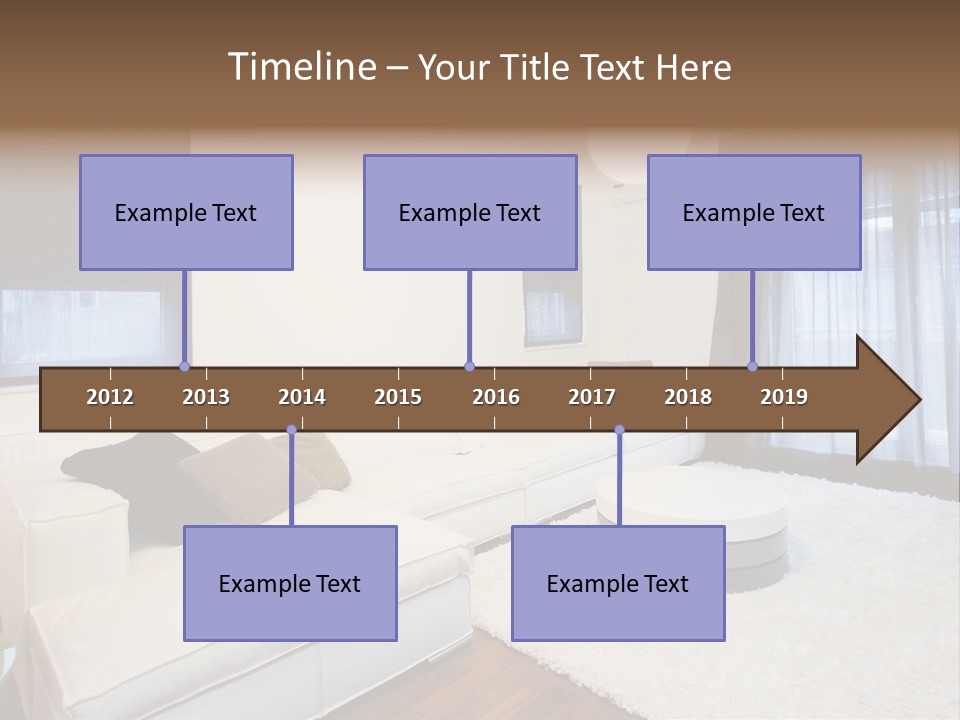 Timeline – Your Title Text Here

Example Text

Example Text

Example Text

2012 2013 2014 2015 2016 2017 2018 2019

Example Text

Example Text